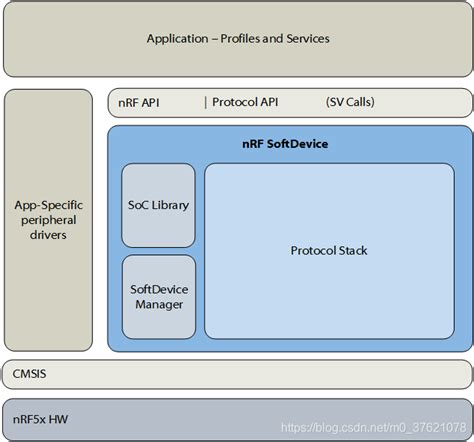 Application – Profiles and Services

App-Specific peripheral drivers

nRF API | Protocol API (SV Calls)

nRF SoftDevice

SoC Library

SoftDevice Manager

Protocol Stack

CMSIS

nRF5x HW

https://blog.csdn.net/m0_37621078